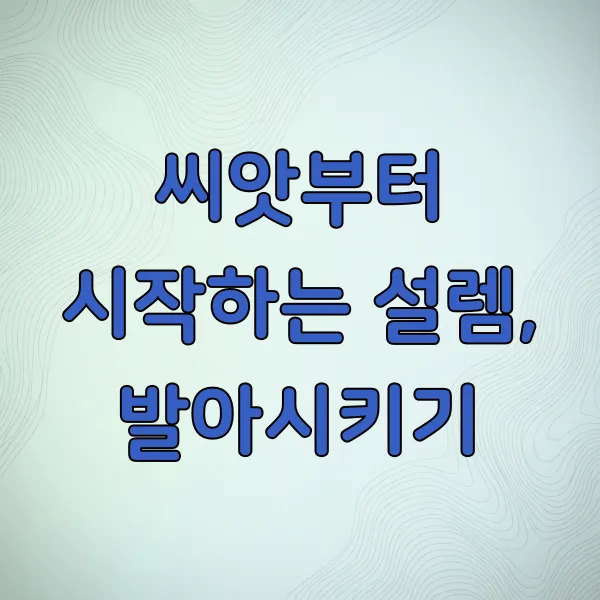 씨앗부터
시작하는 설렘,
발아시키기